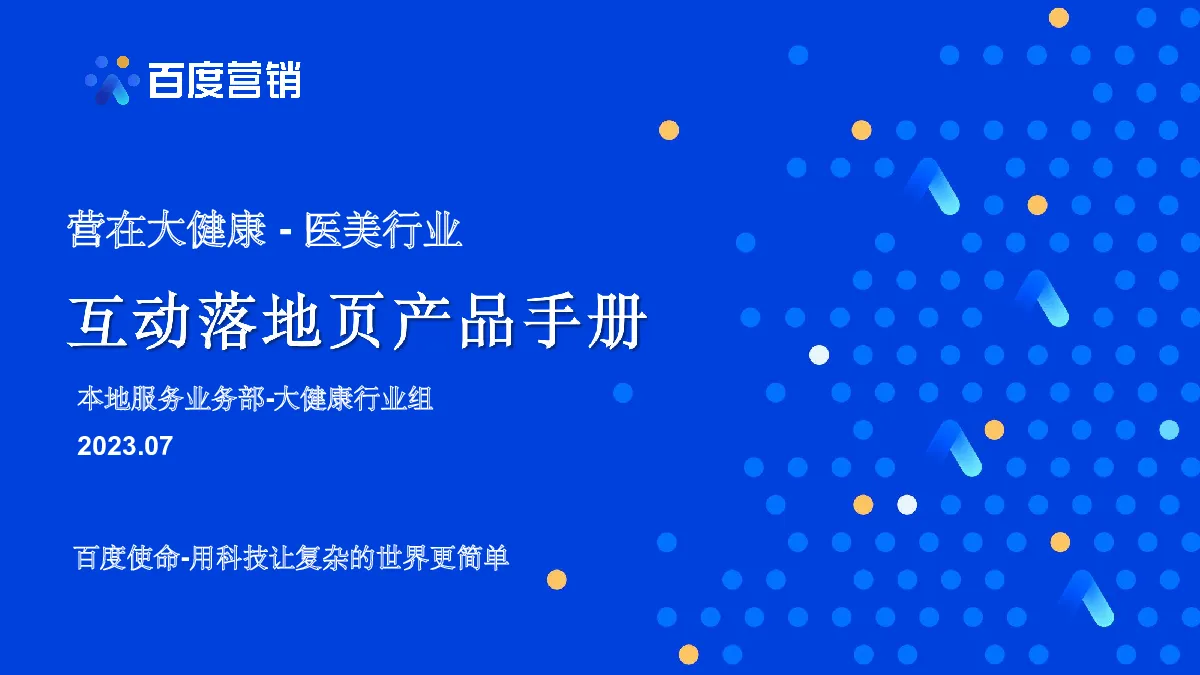 百度营销

营在大健康 - 医美行业

互动落地页产品手册

本地服务业务部-大健康行业组

2023.07

百度使命-用科技让复杂的世界更简单